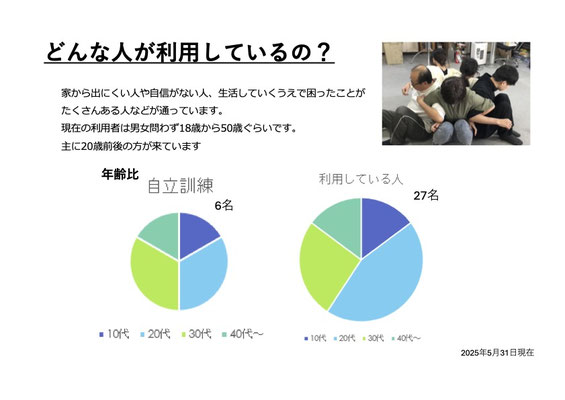 どんな人が利用しているの？

家から出にくい人や自信がない人、生活していくうえで困ったことがたくさんある人などが通っています。
現在の利用者は男女問わず18歳から50歳ぐらいです。
主に20歳前後の方が来ています

年齢比

自立訓練

6名

10代 20代 30代 40代～

利用している人

27名

10代 20代 30代 40代～

2025年5月31日現在